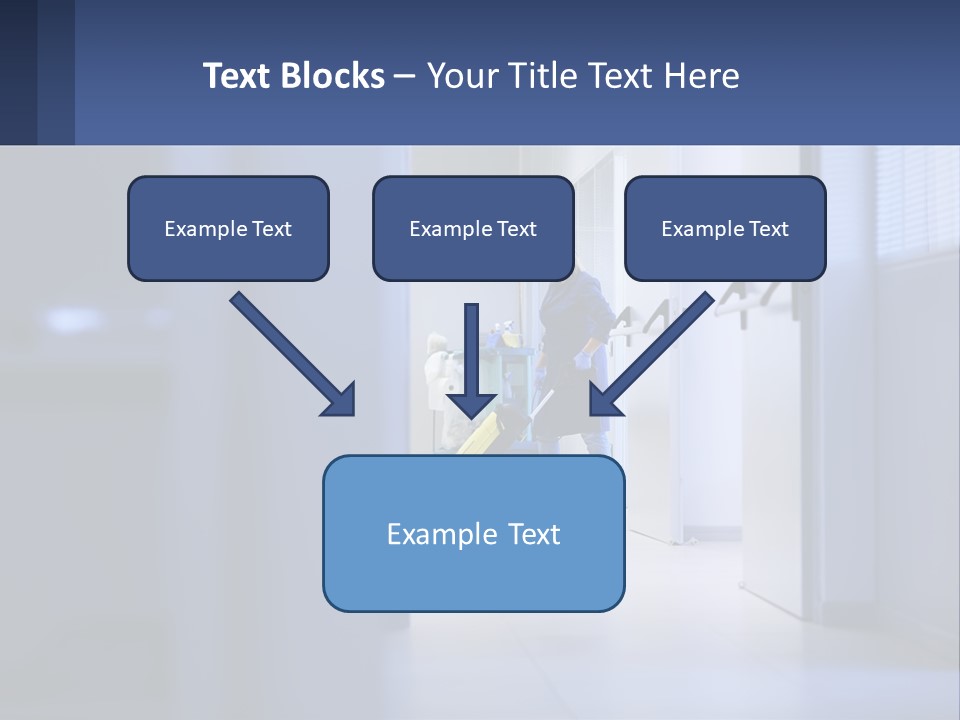 Text Blocks – Your Title Text Here

Example Text

Example Text

Example Text

Example Text